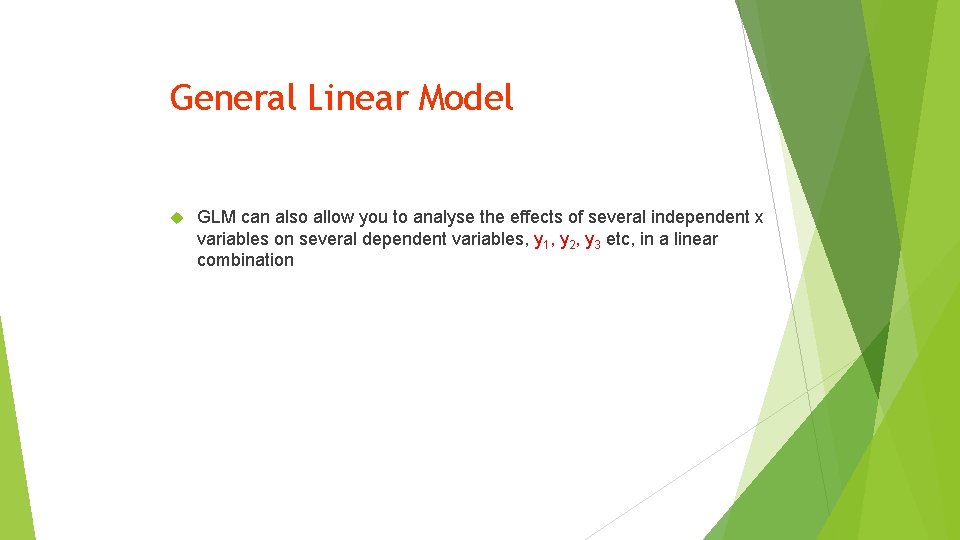 General Linear Model

GLM can also allow you to analyse the effects of several independent x variables on several dependent variables, $y_1$, $y_2$, $y_3$ etc, in a linear combination